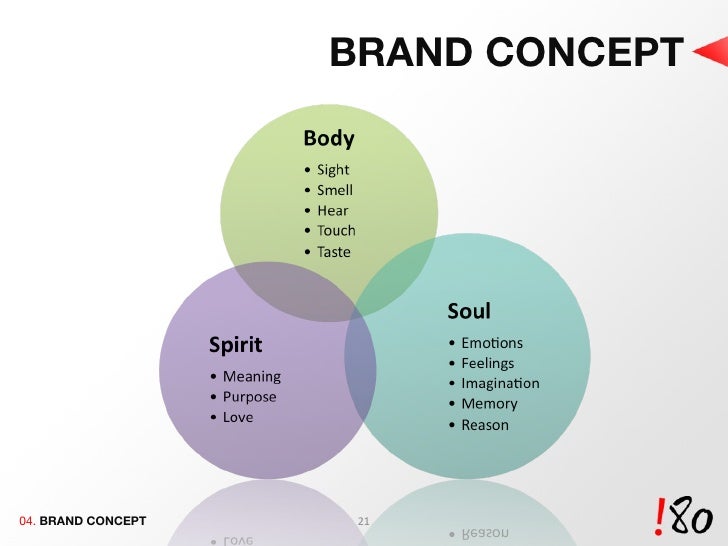 BRAND CONCEPT

Body
• Sight
• Smell
• Hear
• Touch
• Taste

Spirit
• Meaning
• Purpose
• Love

Soul
• Emotions
• Feelings
• Imagination
• Memory
• Reason

04. BRAND CONCEPT

21

!80